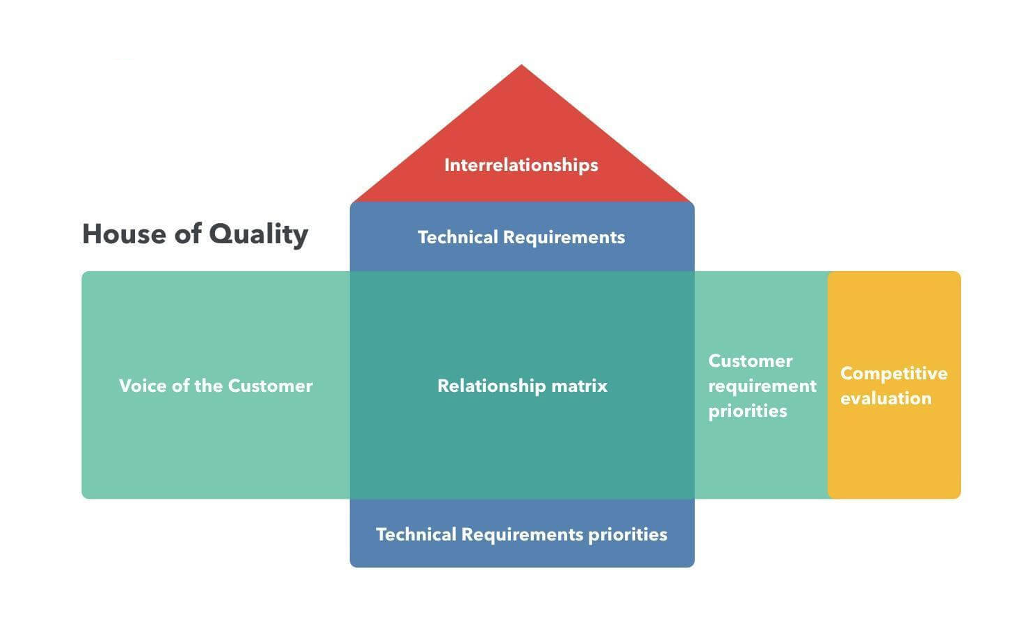 Interrelationships

House of Quality

Technical Requirements

Voice of the Customer

Relationship matrix

Customer requirement priorities

Competitive evaluation

Technical Requirements priorities